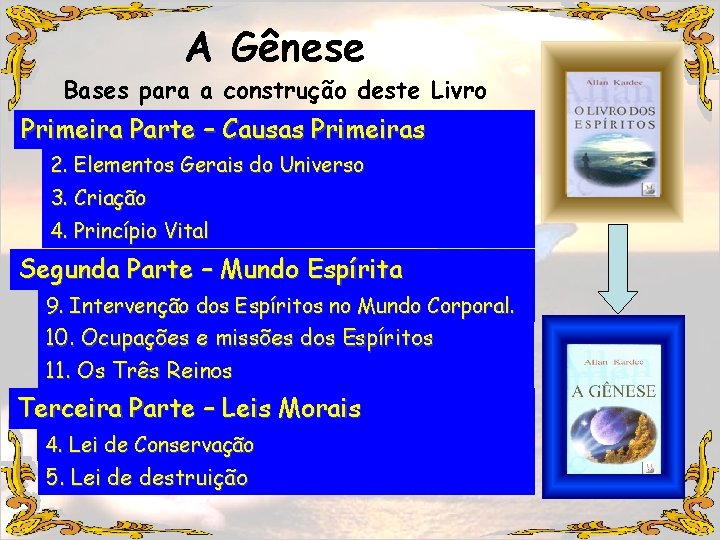 A Gênese

Bases para a construção deste Livro

Primeira Parte – Causas Primeiras

2. Elementos Gerais do Universo

3. Criação

4. Princípio Vital

Segunda Parte – Mundo Espírita

9. Intervenção dos Espíritos no Mundo Corporal.

10. Ocupações e missões dos Espíritos

11. Os Três Reinos

Terceira Parte – Leis Morais

4. Lei de Conservação

5. Lei de destruição

Allan Kardec
O LIVRO DOS ESPÍRITOS

Allan Kardec
A GÊNESE